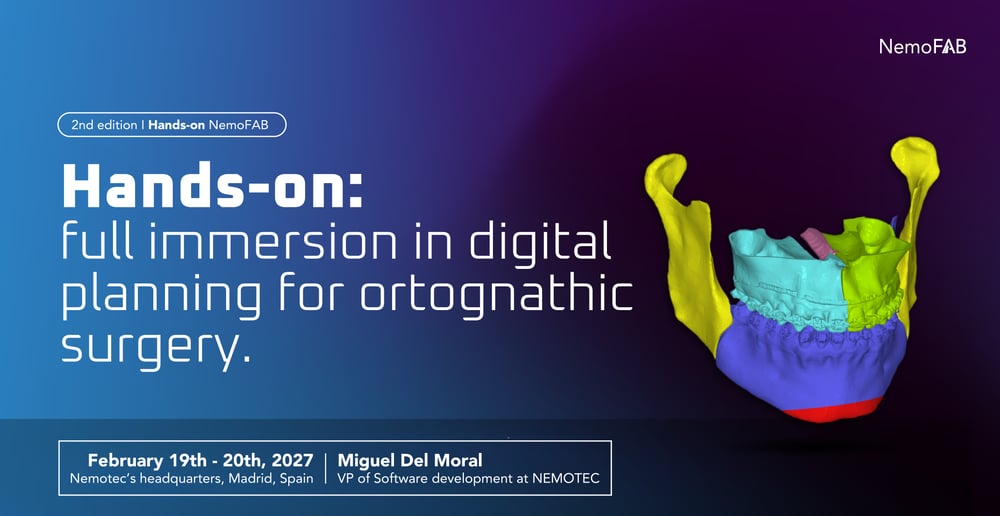 NemoFAB

2nd edition I Hands-on NemoFAB

Hands-on:
full immersion in digital planning for ortognathic surgery.

February 19th - 20th, 2027
Nemotec's headquarters, Madrid, Spain

Miguel Del Moral
VP of Software development at NEMOTEC